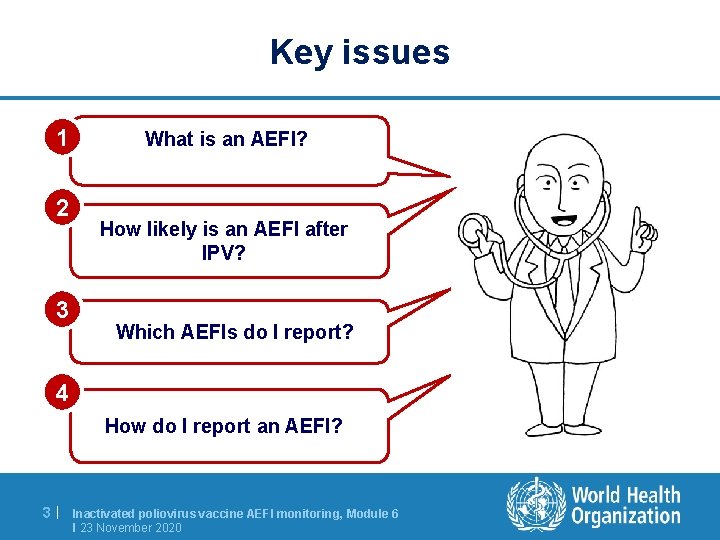 Key issues

1
What is an AEFI?

2
How likely is an AEFI after IPV?

3
Which AEFIs do I report?

4
How do I report an AEFI?

3 | Inactivated poliovirus vaccine AEFI monitoring, Module 6 | 23 November 2020

World Health Organization